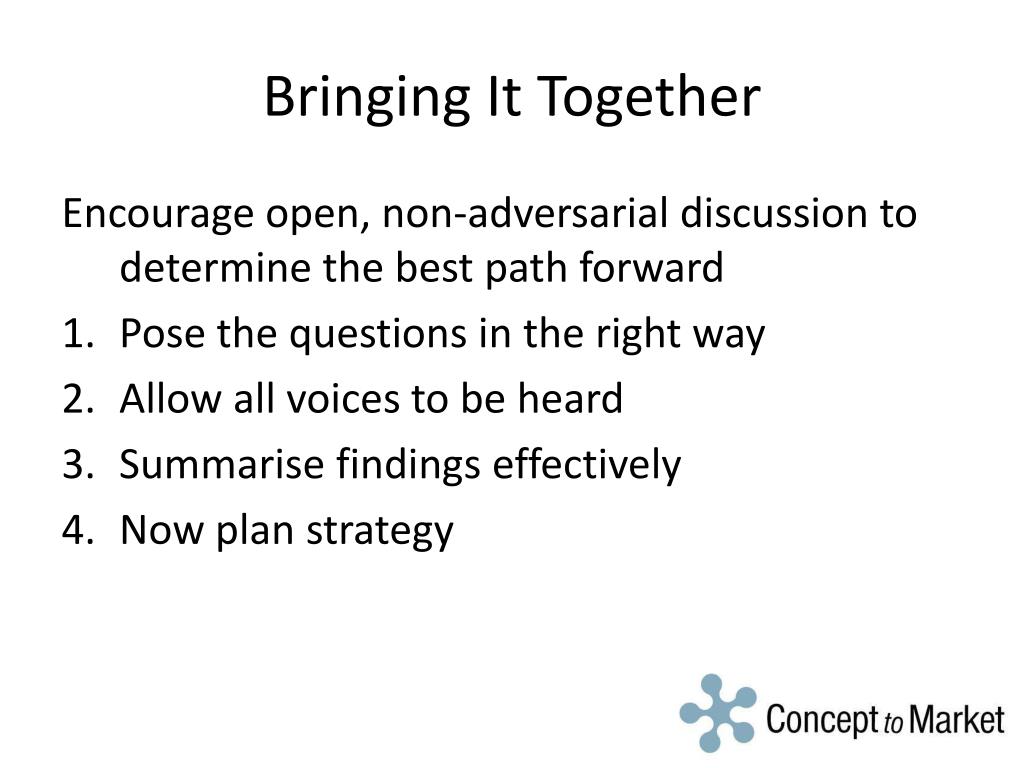 Bringing It Together

Encourage open, non-adversarial discussion to determine the best path forward

1. Pose the questions in the right way
2. Allow all voices to be heard
3. Summarise findings effectively
4. Now plan strategy

Concept to Market